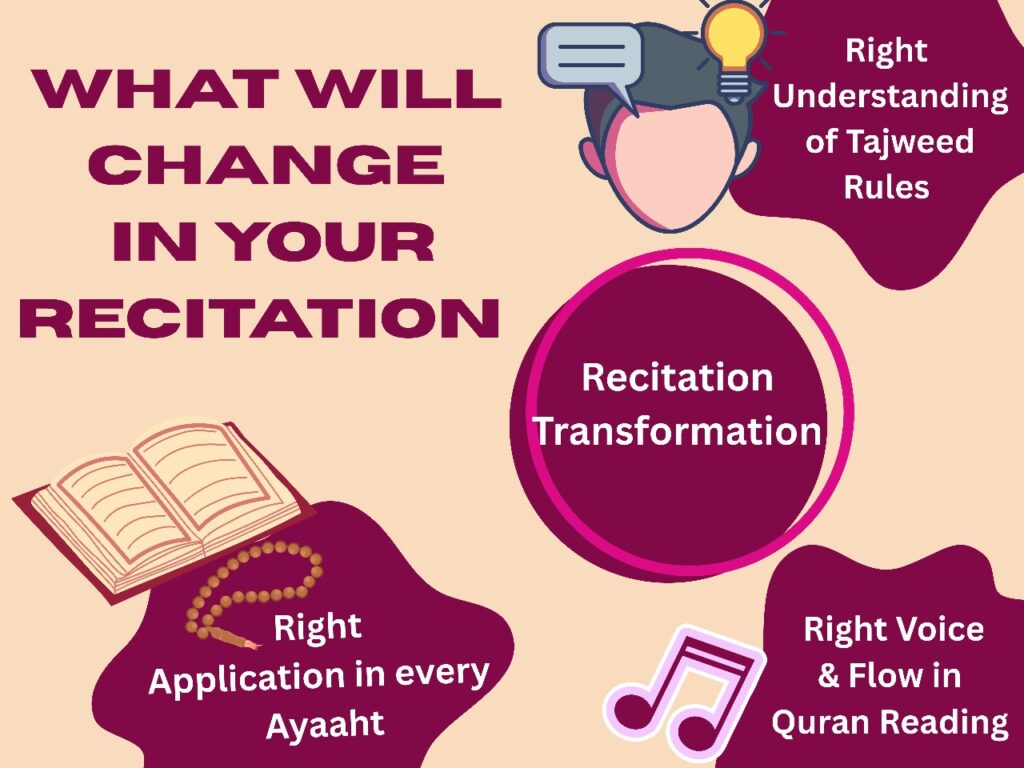 WHAT WILL CHANGE IN YOUR RECITATION

Right Understanding of Tajweed Rules

Recitation Transformation

Right Application in every Ayaaht

Right Voice & Flow in Quran Reading